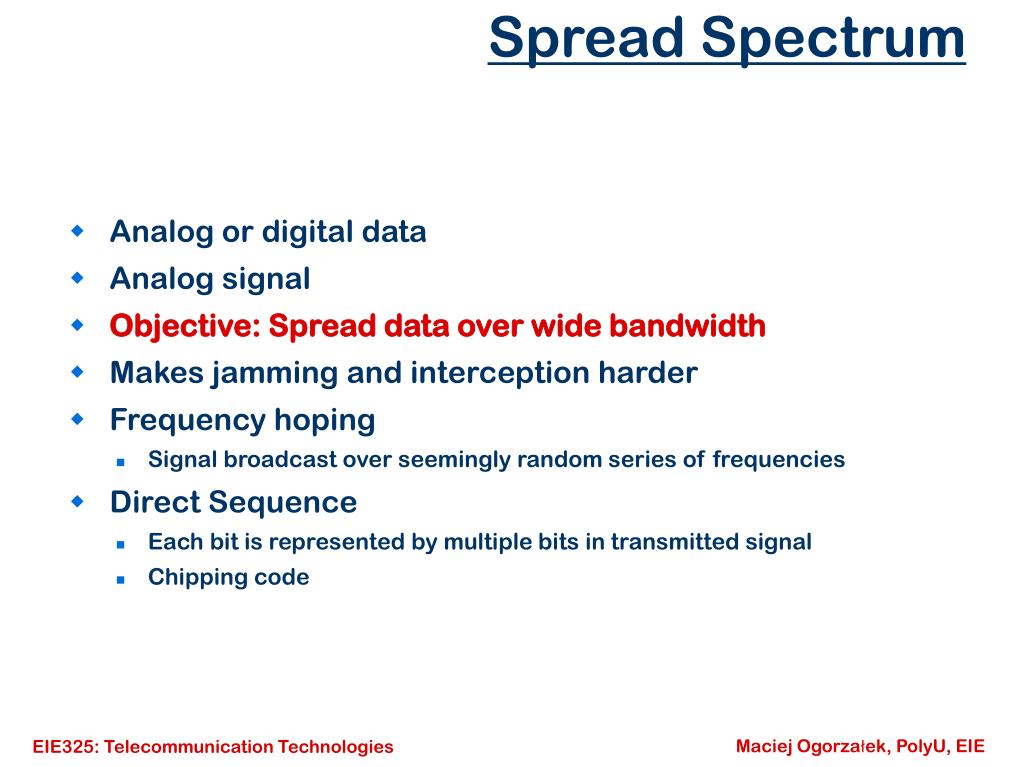 Spread Spectrum

- Analog or digital data
- Analog signal
- Objective: Spread data over wide bandwidth
- Makes jamming and interception harder
- Frequency hoping
  - Signal broadcast over seemingly random series of frequencies
- Direct Sequence
  - Each bit is represented by multiple bits in transmitted signal
  - Chipping code

EIE325: Telecommunication Technologies

Maciej Ogorzałek, PolyU, EIE